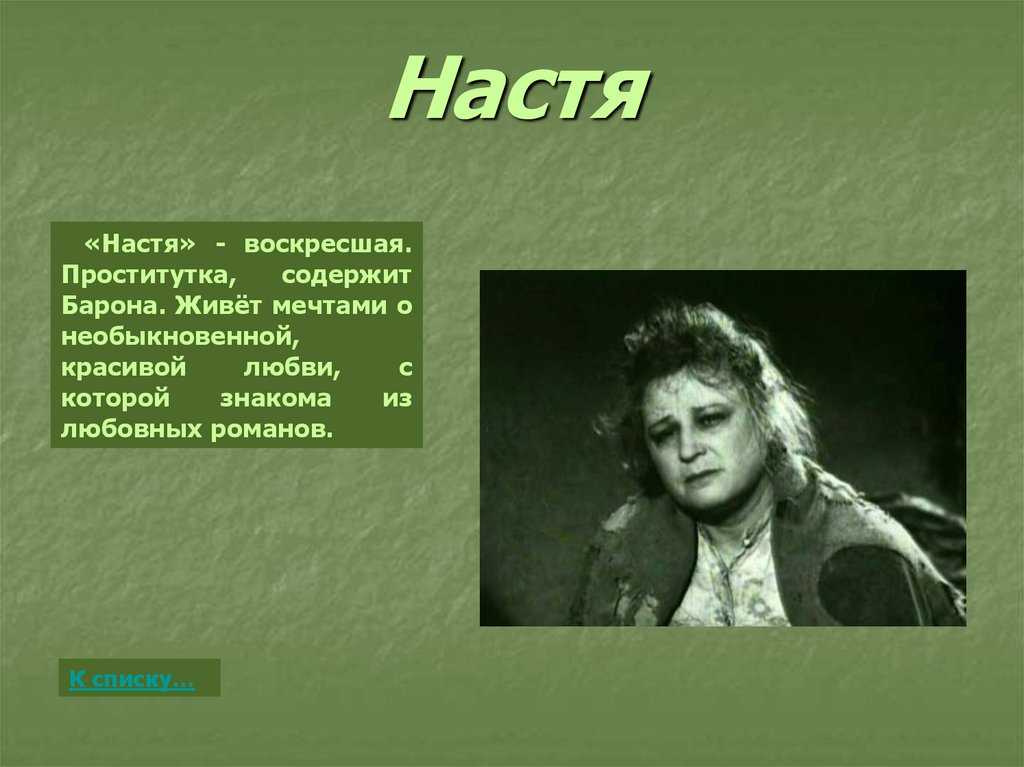 Настя

«Настя» - воскресшая. Проститутка, содержит Барона. Живёт мечтами о необыкновенной, красивой любви, с которой знакома из любовных романов.

К списку…